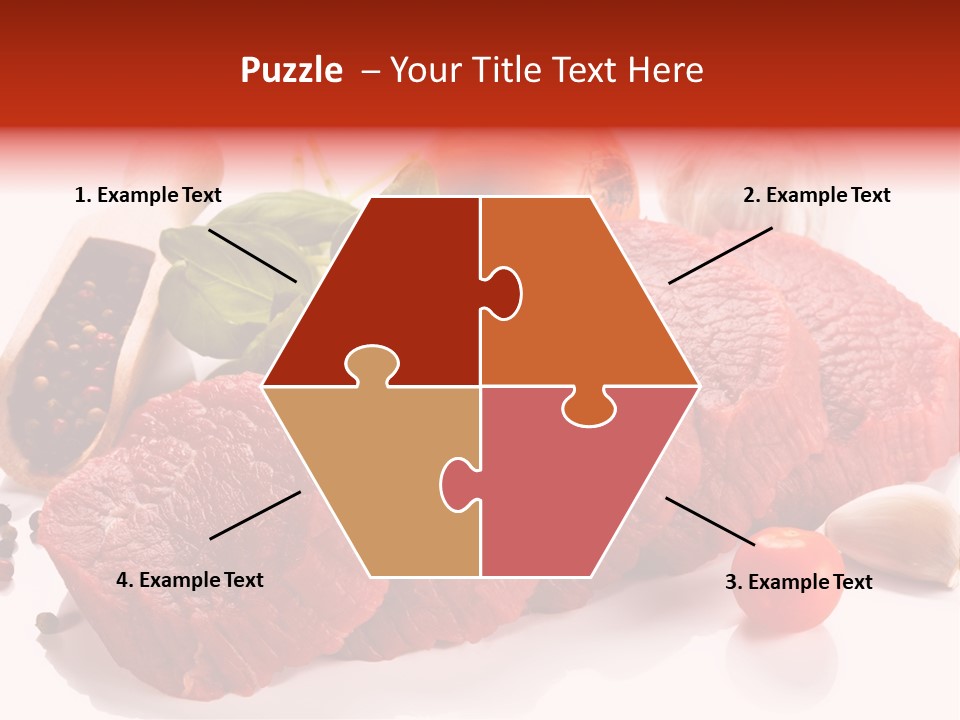 Puzzle – Your Title Text Here

1. Example Text

2. Example Text

4. Example Text

3. Example Text